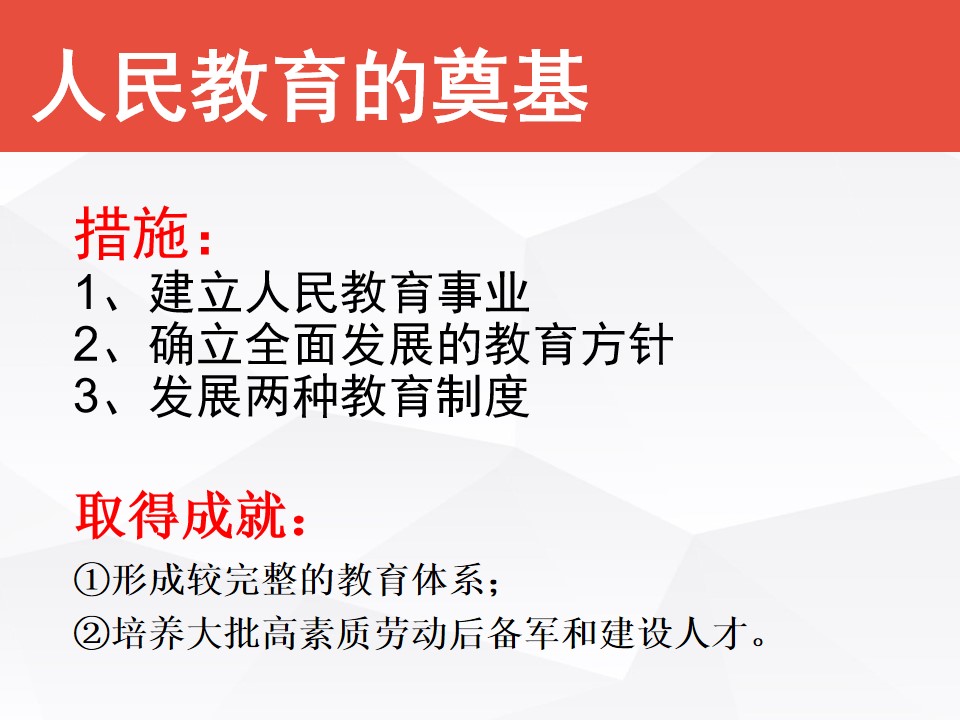 人民教育的奠基

措施：
1、建立人民教育事业
2、确立全面发展的教育方针
3、发展两种教育制度

取得成就：
①形成较完整的教育体系；
②培养大批高素质劳动后备军和建设人才。